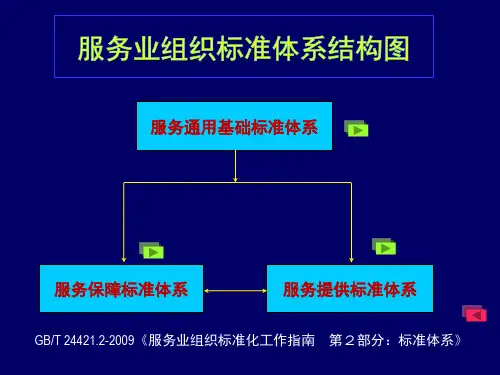 服务业组织标准体系结构图

服务通用基础标准体系

服务保障标准体系

服务提供标准体系

GB/T 24421.2-2009《服务业组织标准化工作指南　第２部分：标准体系》